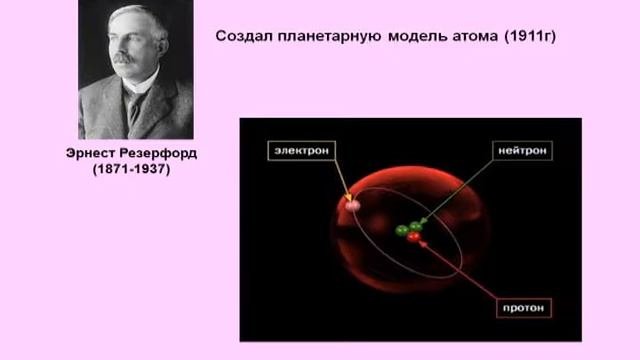 Создал планетарную модель атома (1911г)

Эрнест Резерфорд
(1871-1937)

электрон

нейтрон

протон